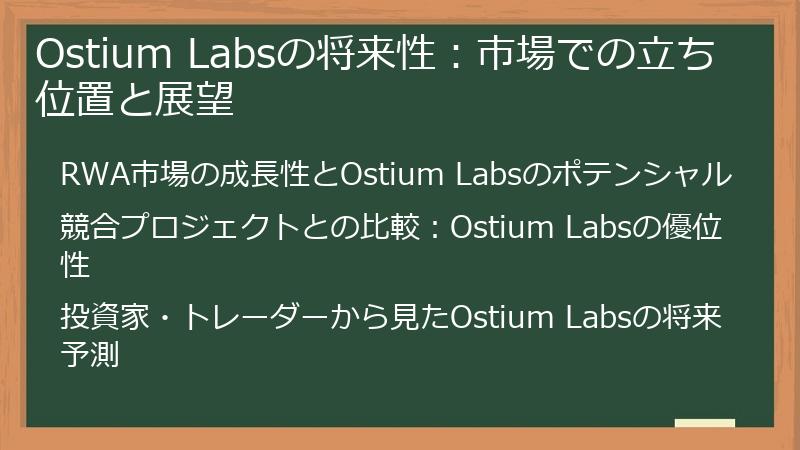 Ostium Labsの将来性：市場での立ち位置と展望

RWA市場の成長性とOstium Labsのポテンシャル

競合プロジェクトとの比較：Ostium Labsの優位性

投資家・トレーダーから見たOstium Labsの将来予測